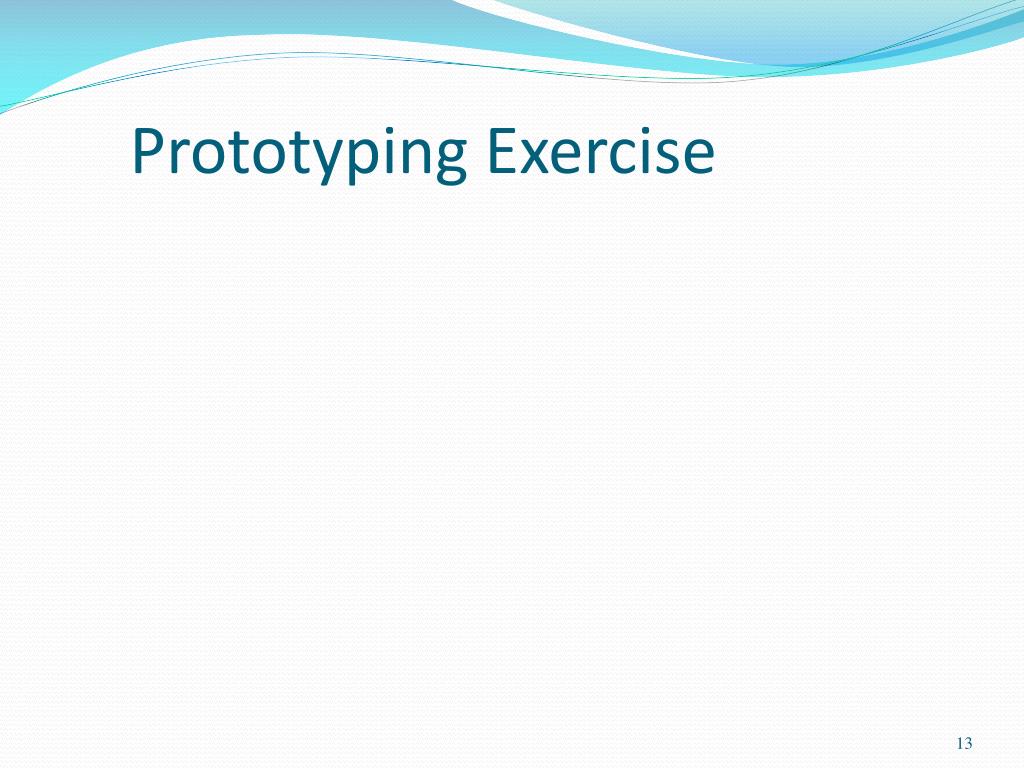 Prototyping Exercise

13